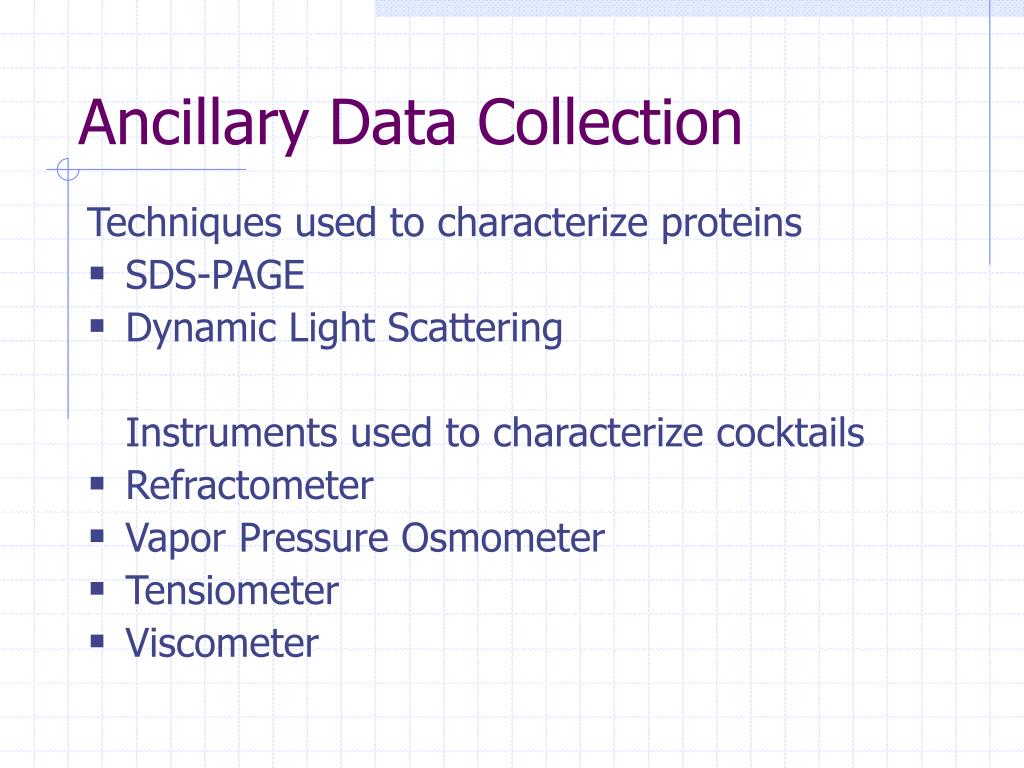 Ancillary Data Collection

Techniques used to characterize proteins
- SDS-PAGE
- Dynamic Light Scattering

Instruments used to characterize cocktails
- Refractometer
- Vapor Pressure Osmometer
- Tensiometer
- Viscometer